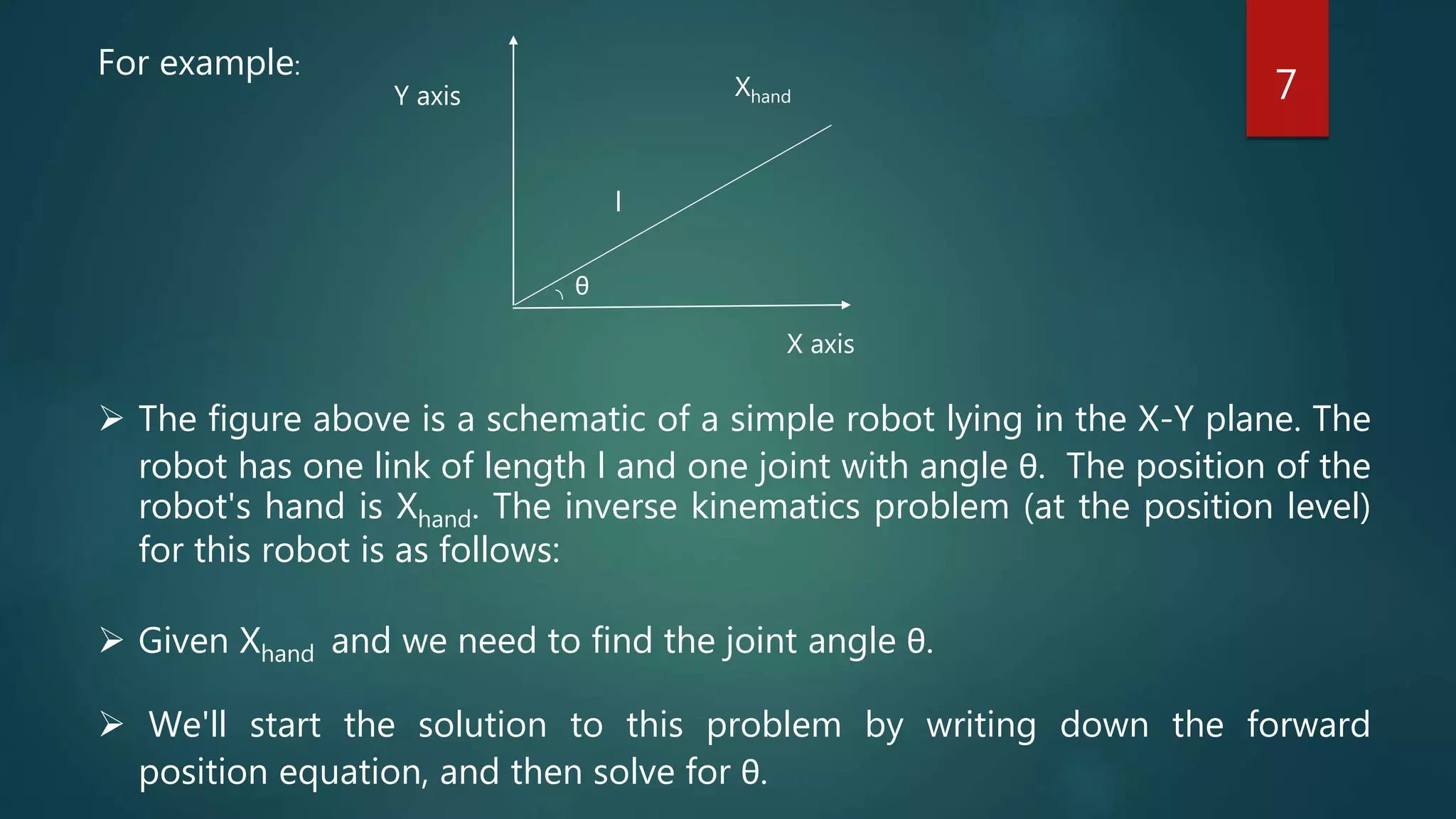 For example:

7

Y axis

$X_{hand}$

l

θ

X axis

➢ The figure above is a schematic of a simple robot lying in the X-Y plane. The robot has one link of length l and one joint with angle θ. The position of the robot's hand is $X_{hand}$. The inverse kinematics problem (at the position level) for this robot is as follows:

➢ Given $X_{hand}$ and we need to find the joint angle θ.

➢ We'll start the solution to this problem by writing down the forward position equation, and then solve for θ.